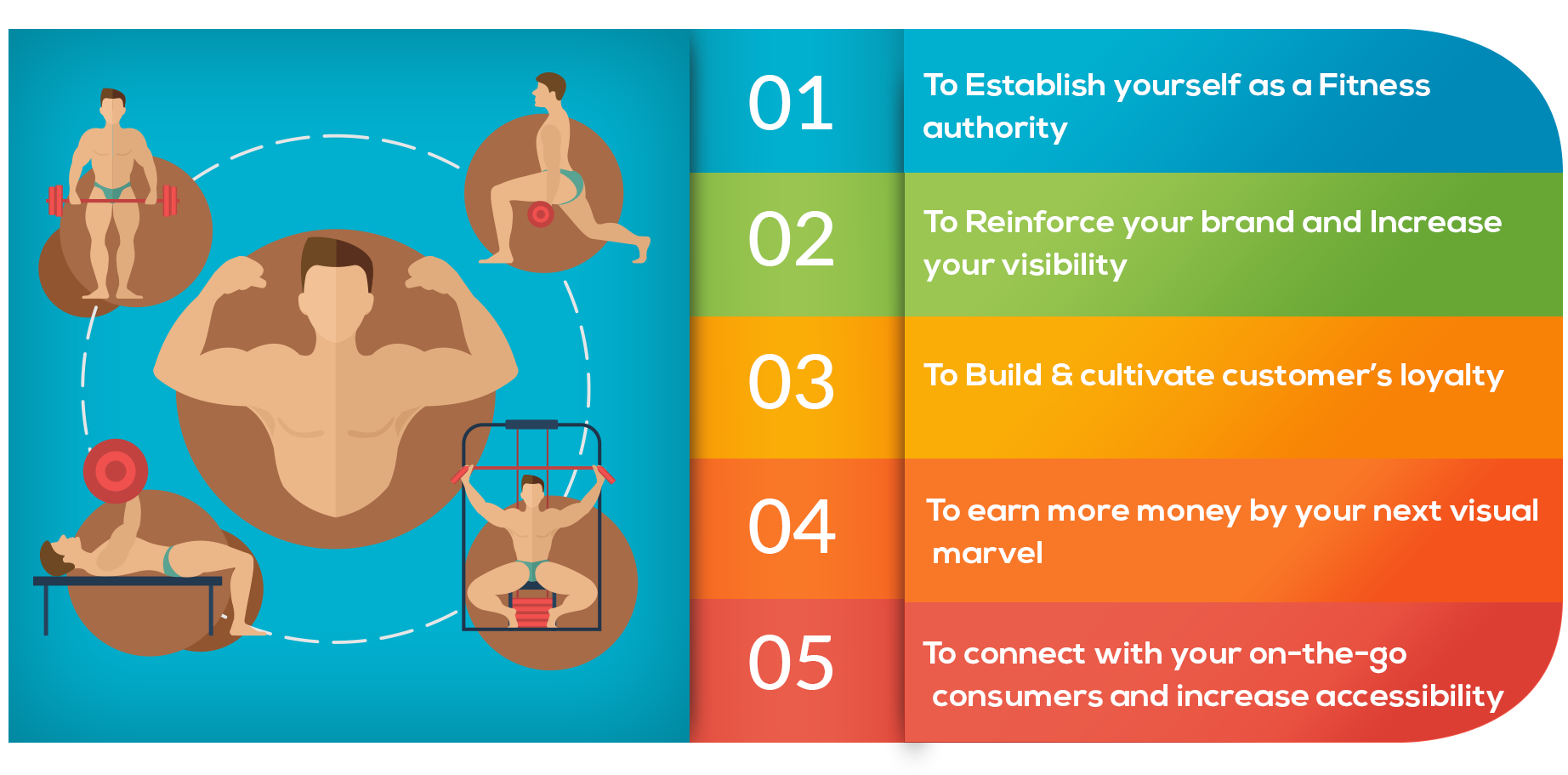 01
To Establish yourself as a Fitness authority

02
To Reinforce your brand and Increase your visibility

03
To Build & cultivate customer's loyalty

04
To earn more money by your next visual marvel

05
To connect with your on-the-go consumers and increase accessibility